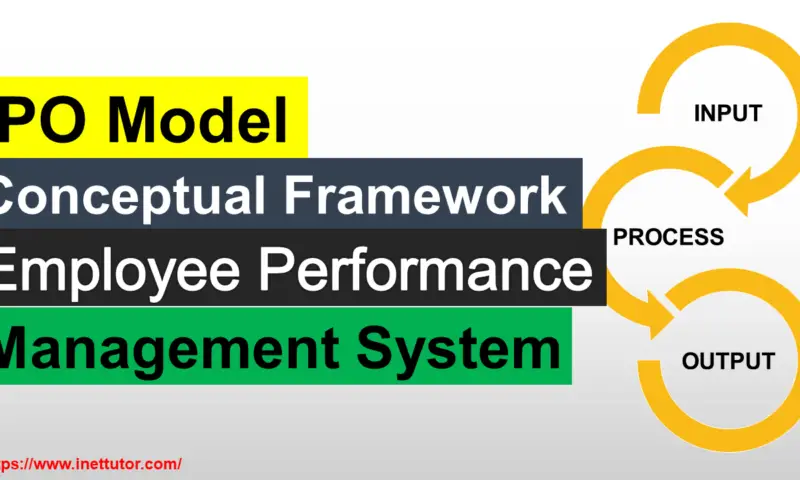 PO Model
Conceptual Framework
Employee Performance
Management System

INPUT
PROCESS
OUTPUT

ps://www.inettutor.com/